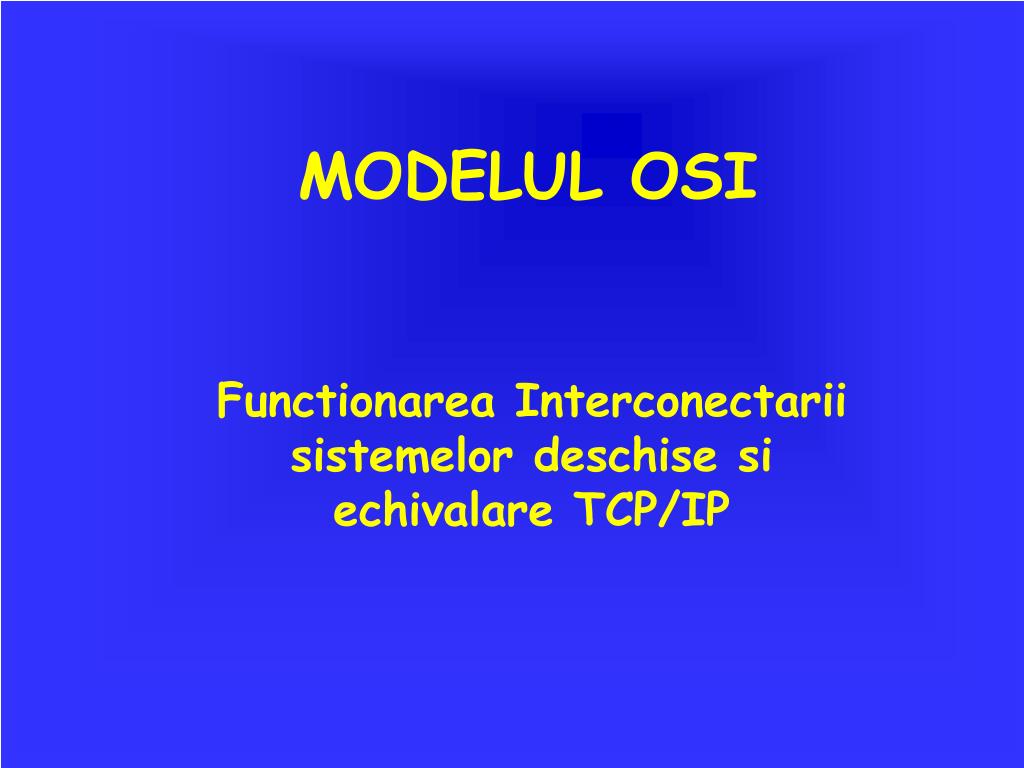 MODELUL OSI

Functionarea Interconectarii sistemelor deschise si echivalare TCP/IP